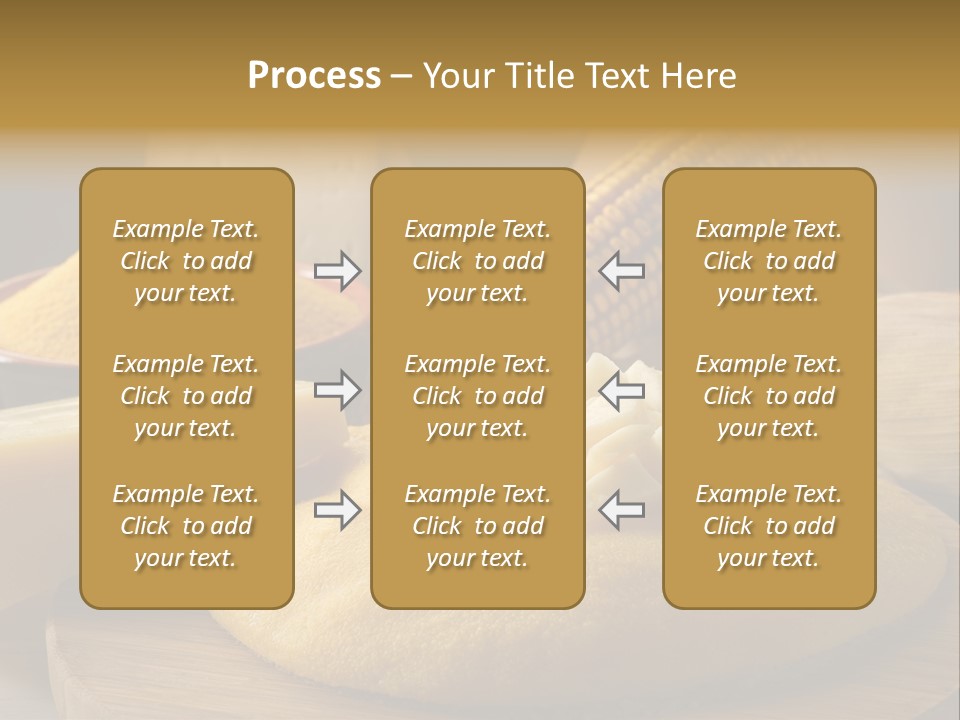 Process – Your Title Text Here

Example Text. Click to add your text.

Example Text. Click to add your text.

Example Text. Click to add your text.

Example Text. Click to add your text.

Example Text. Click to add your text.

Example Text. Click to add your text.

Example Text. Click to add your text.

Example Text. Click to add your text.

Example Text. Click to add your text.